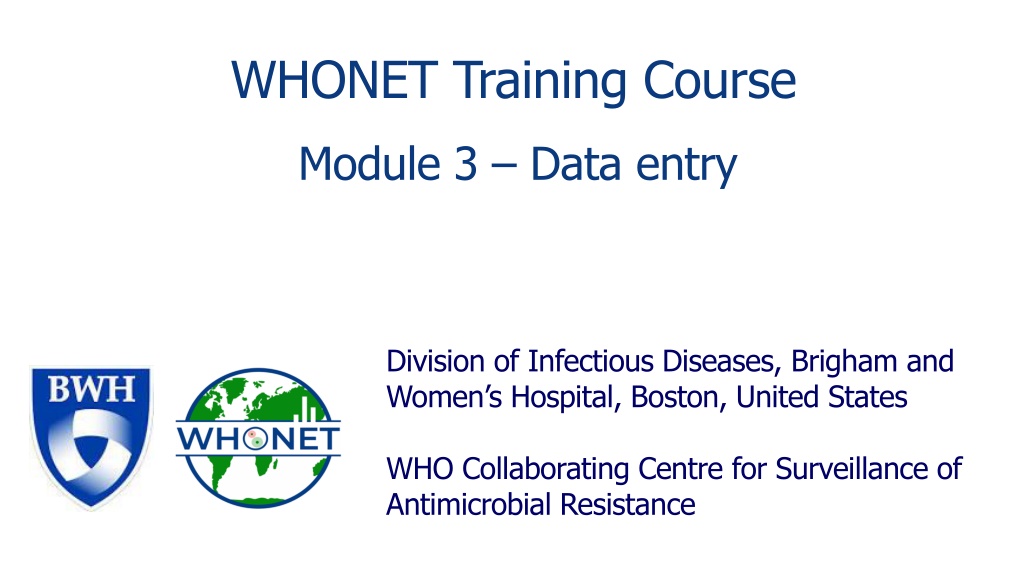 WHONET Training Course

Module 3 – Data entry

BWH

WHONET

Division of Infectious Diseases, Brigham and Women's Hospital, Boston, United States

WHO Collaborating Centre for Surveillance of Antimicrobial Resistance